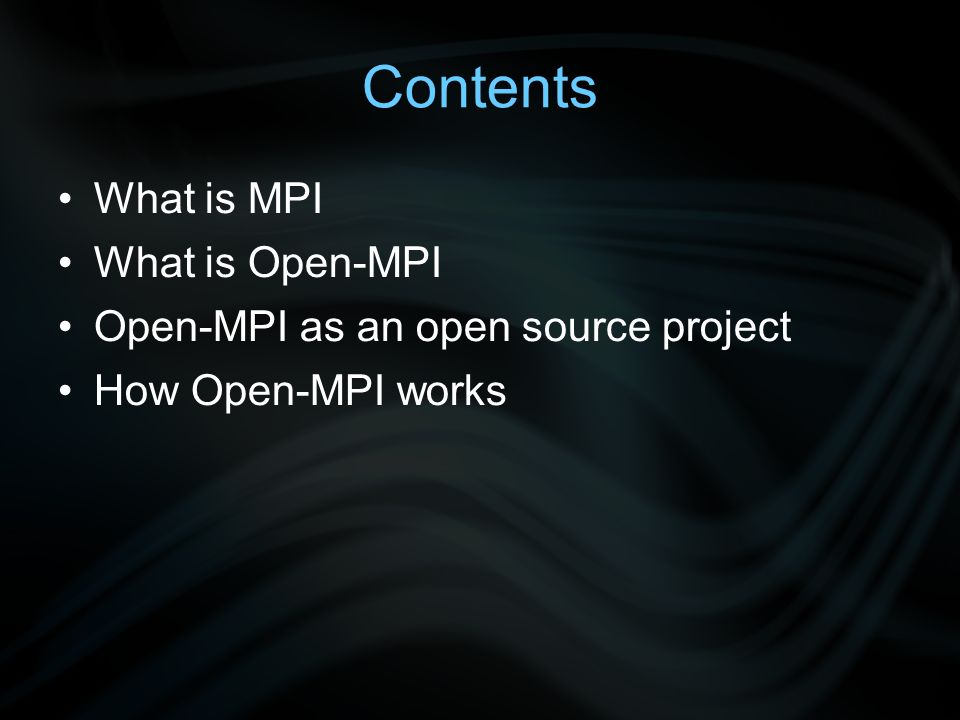 Contents

• What is MPI
• What is Open-MPI
• Open-MPI as an open source project
• How Open-MPI works